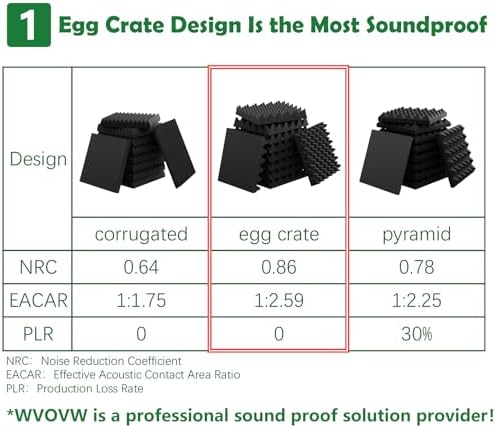 1 Egg Crate Design Is the Most Soundproof

| Design | corrugated | egg crate | pyramid |
|---|---|---|---|
| NRC | 0.64 | 0.86 | 0.78 |
| EACAR | 1:1.75 | 1:2.59 | 1:2.25 |
| PLR | 0 | 0 | 30% |

NRC: Noise Reduction Coefficient
EACAR: Effective Acoustic Contact Area Ratio
PLR: Production Loss Rate

*WVOVW is a professional sound proof solution provider!